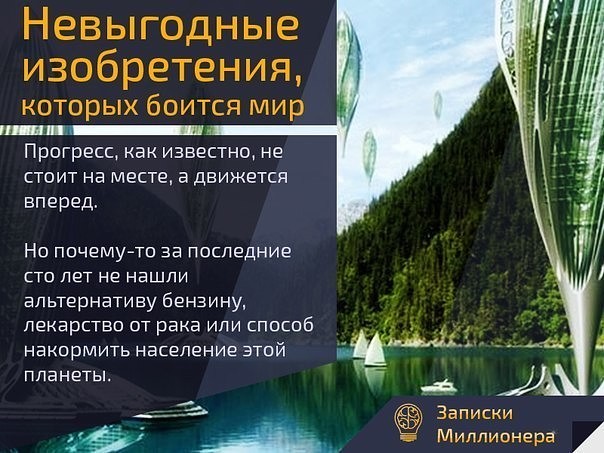 Невыгодные изобретения, которых боится мир

Прогресс, как известно, не стоит на месте, а движется вперед.

Но почему-то за последние сто лет не нашли альтернативу бензину, лекарство от рака или способ накормить население этой планеты.

Записки Миллионера